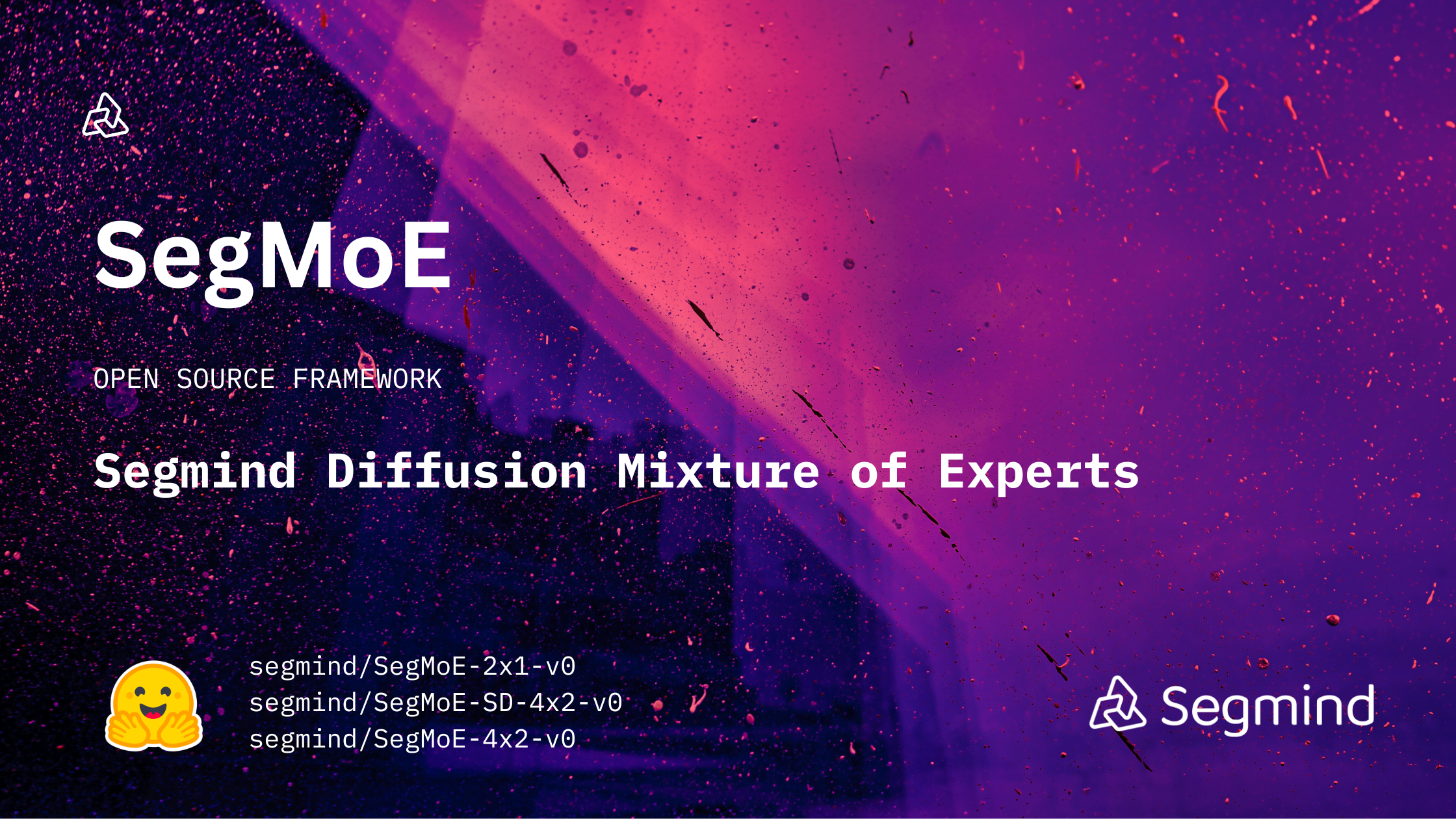 SegMoE

OPEN SOURCE FRAMEWORK

Segmind Diffusion Mixture of Experts

segmind/SegMoE-2x1-v0
segmind/SegMoE-SD-4x2-v0
segmind/SegMoE-4x2-v0

Segmind